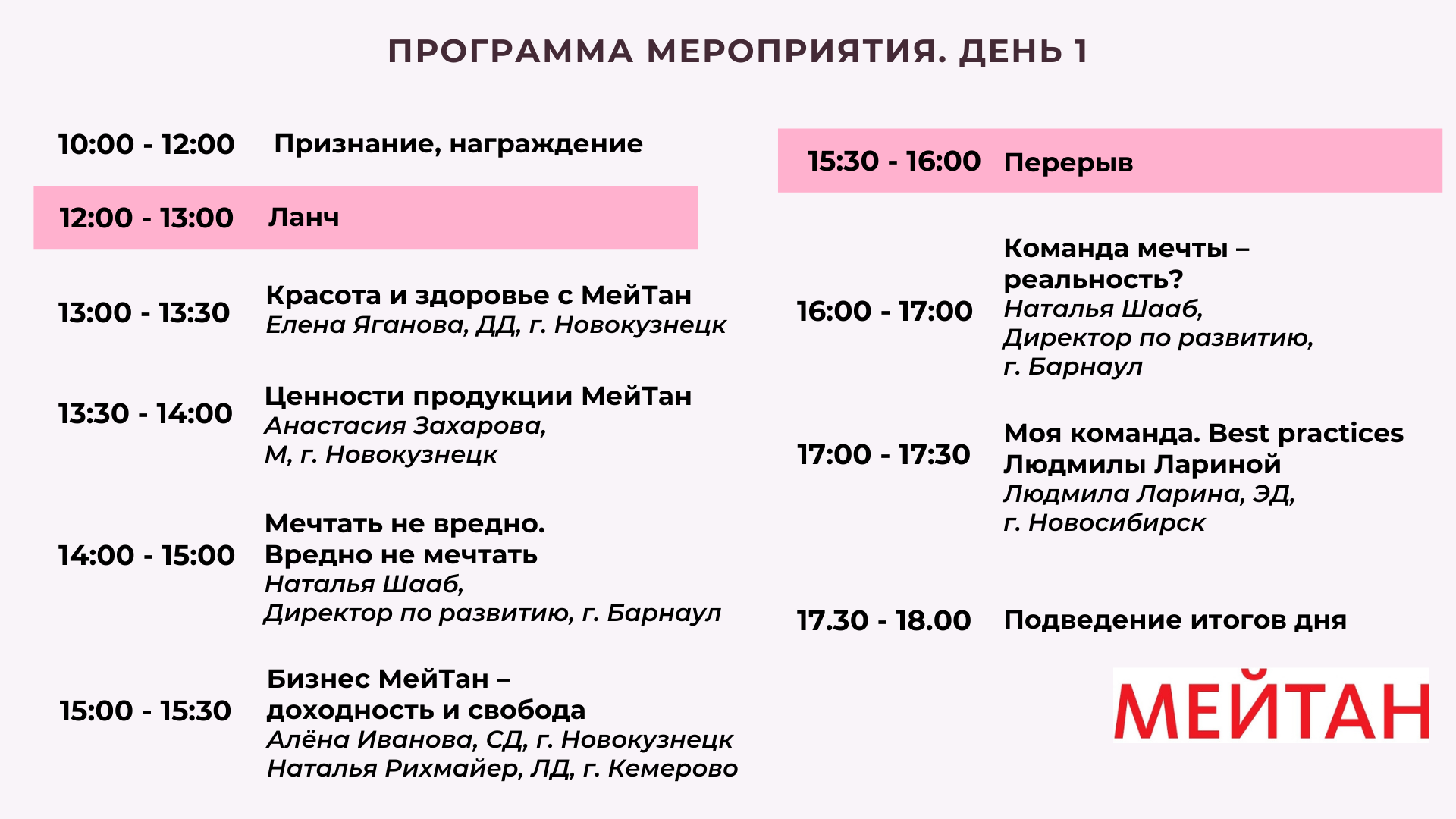 ПРОГРАММА МЕРОПРИЯТИЯ. ДЕНЬ 1

10:00 - 12:00 Признание, награждение

12:00 - 13:00 Ланч

13:00 - 13:30 Красота и здоровье с МейТан
Елена Яганова, ДД, г. Новокузнецк

13:30 - 14:00 Ценности продукции МейТан
Анастасия Захарова,
М, г. Новокузнецк

14:00 - 15:00 Мечтать не вредно. Вредно не мечтать
Наталья Шааб,
Директор по развитию, г. Барнаул

15:00 - 15:30 Бизнес МейТан – доходность и свобода
Алёна Иванова, СД, г. Новокузнецк
Наталья Рихмайер, ЛД, г. Кемерово

15:30 - 16:00 Перерыв

16:00 - 17:00 Команда мечты – реальность?
Наталья Шааб,
Директор по развитию,
г. Барнаул

17:00 - 17:30 Моя команда. Best practices Людмилы Лариной
Людмила Ларина, ЭД,
г. Новосибирск

17.30 - 18.00 Подведение итогов дня

МЕЙТАН